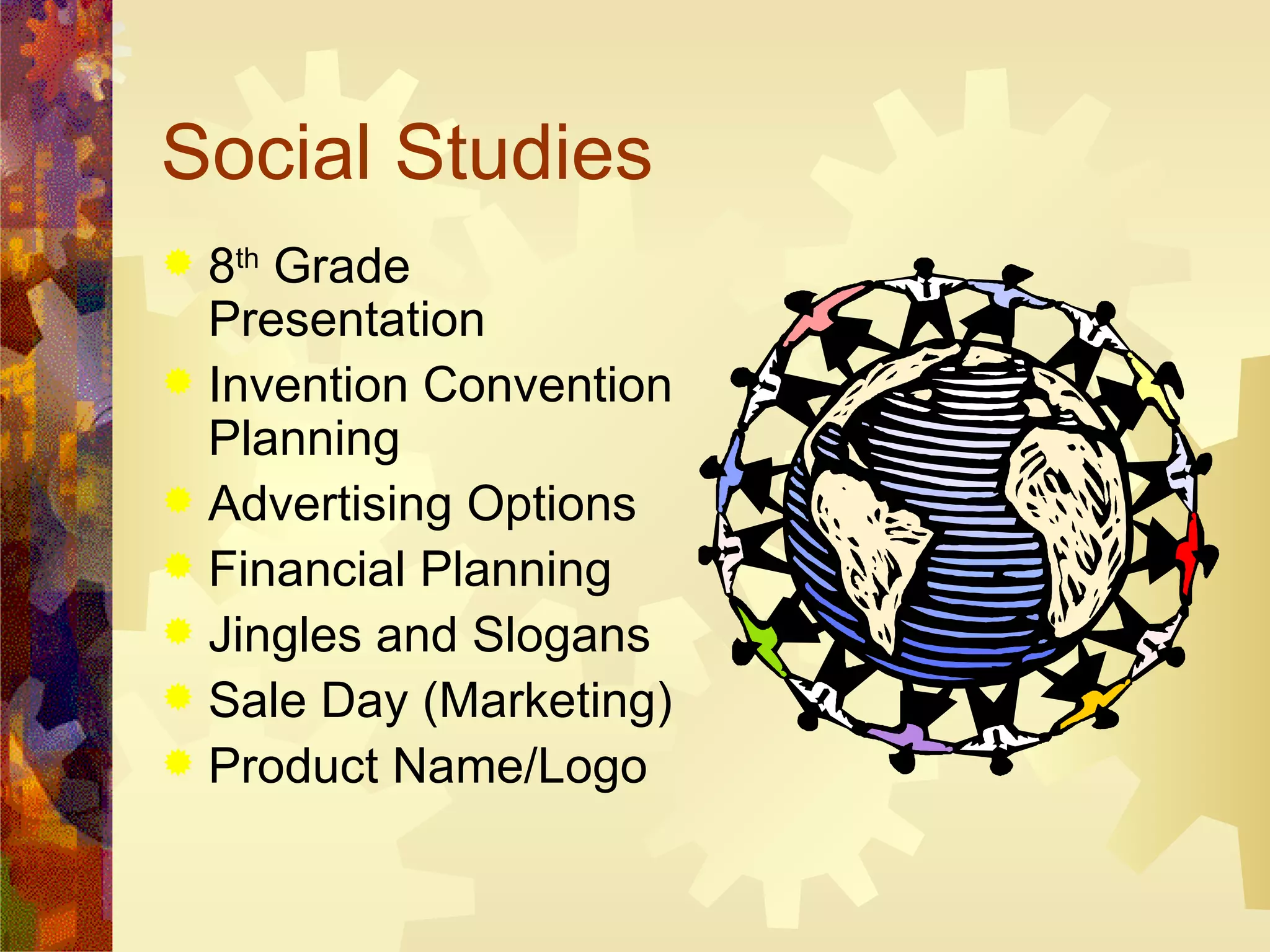 Social Studies

• 8th Grade Presentation
• Invention Convention Planning
• Advertising Options
• Financial Planning
• Jingles and Slogans
• Sale Day (Marketing)
• Product Name/Logo